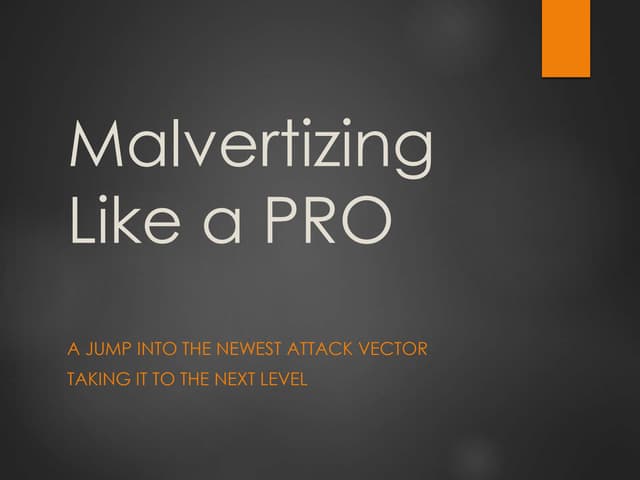 Malvertizing Like a PRO

A JUMP INTO THE NEWEST ATTACK VECTOR
TAKING IT TO THE NEXT LEVEL